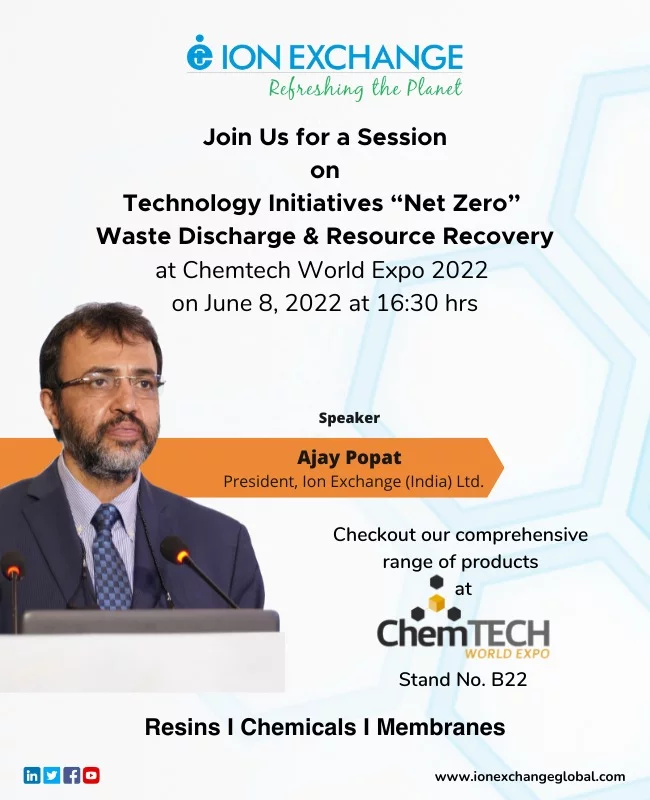 ION EXCHANGE
Refreshing the Planet

Join Us for a Session
on
Technology Initiatives “Net Zero” Waste Discharge & Resource Recovery
at Chemtech World Expo 2022
on June 8, 2022 at 16:30 hrs

Speaker
Ajay Popat
President, Ion Exchange (India) Ltd.

Checkout our comprehensive range of products
at
ChemTECH
WORLD EXPO
Stand No. B22

Resins I Chemicals I Membranes

www.ionexchangeglobal.com